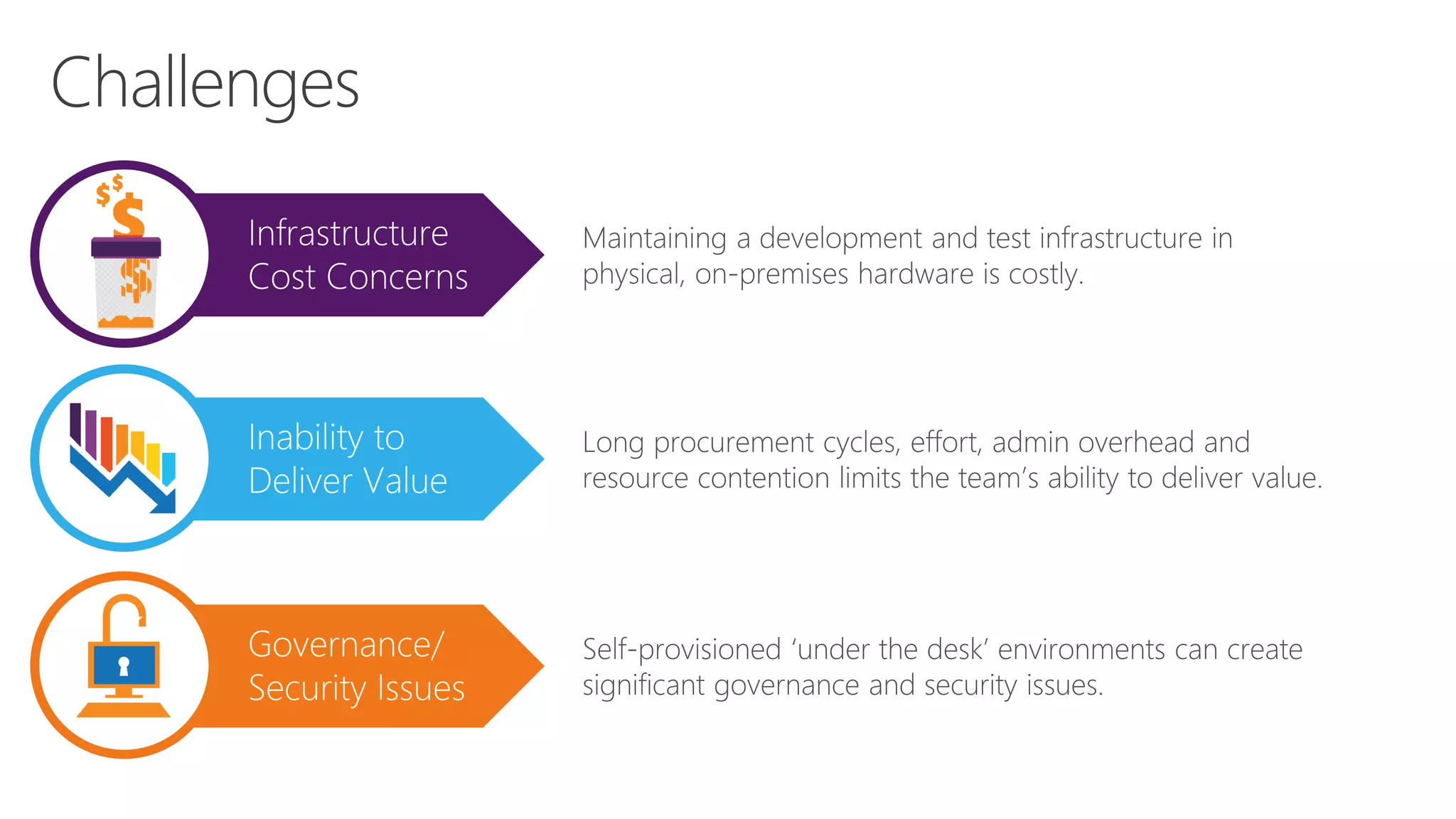 Challenges

Infrastructure Cost Concerns

Maintaining a development and test infrastructure in physical, on-premises hardware is costly.

Inability to Deliver Value

Long procurement cycles, effort, admin overhead and resource contention limits the team's ability to deliver value.

Governance/ Security Issues

Self-provisioned 'under the desk' environments can create significant governance and security issues.